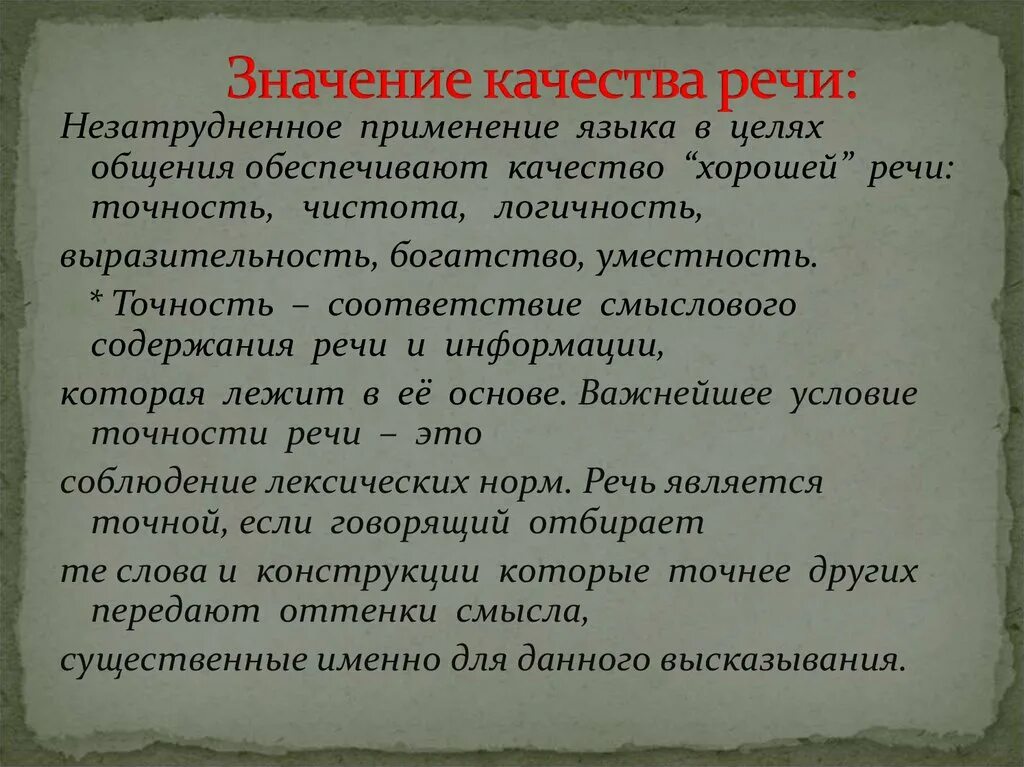 Значение качества речи:

Незатрудненное применение языка в целях общения обеспечивают качество “хорошей” речи: точность, чистота, логичность,

выразительность, богатство, уместность.

* Точность – соответствие смыслового содержания речи и информации,

которая лежит в её основе. Важнейшее условие точности речи – это

соблюдение лексических норм. Речь является точной, если говорящий отбирает

те слова и конструкции которые точнее других передают оттенки смысла,

существенные именно для данного высказывания.